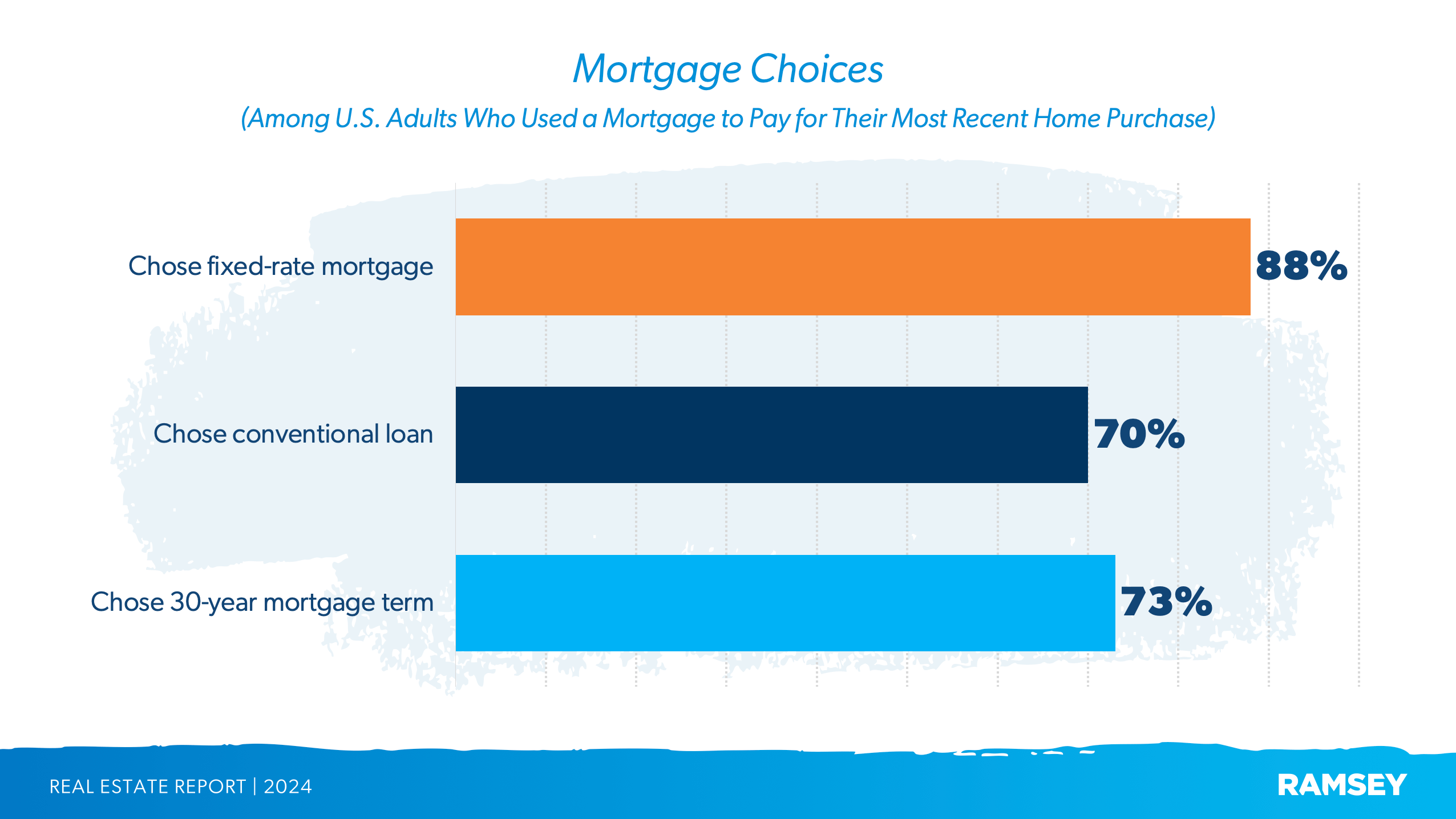 Mortgage Choices

(Among U.S. Adults Who Used a Mortgage to Pay for Their Most Recent Home Purchase)

Chose fixed-rate mortgage 88%

Chose conventional loan 70%

Chose 30-year mortgage term 73%

REAL ESTATE REPORT | 2024

RAMSEY